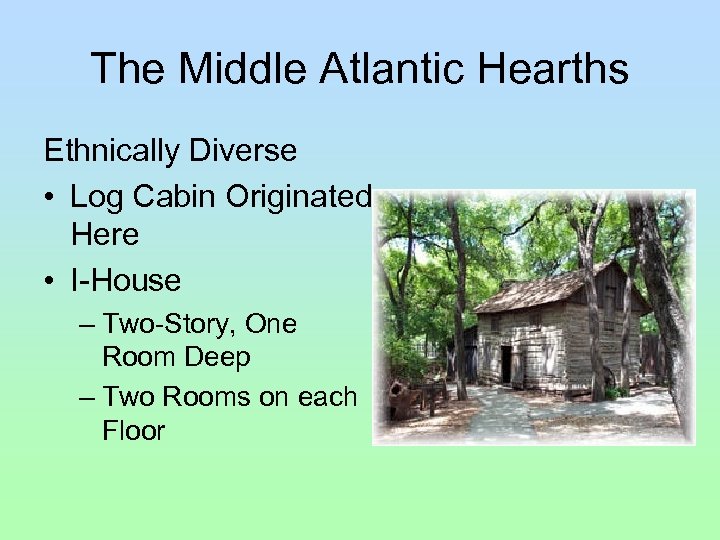 The Middle Atlantic Hearths

Ethnically Diverse

• Log Cabin Originated Here
• I-House
– Two-Story, One Room Deep
– Two Rooms on each Floor